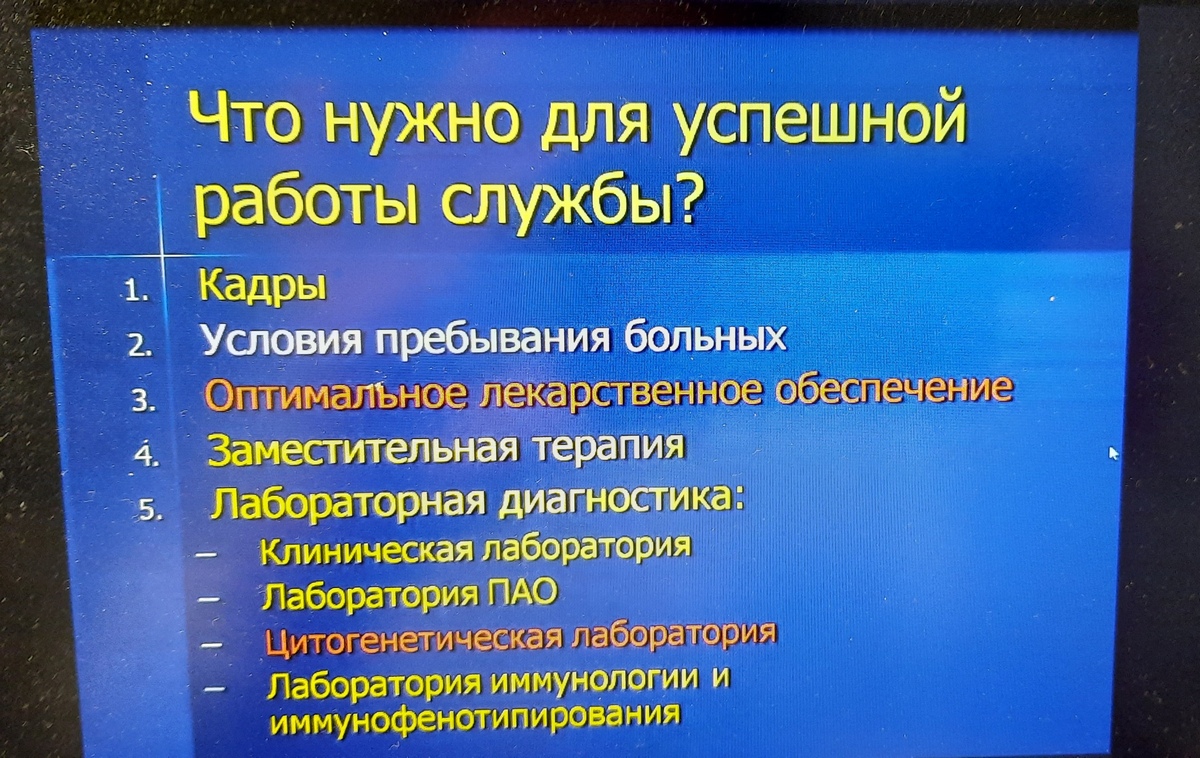 Что нужно для успешной работы службы?

1. Кадры
2. Условия пребывания больных
3. Оптимальное лекарственное обеспечение
4. Заместительная терапия
5. Лабораторная диагностика:
– Клиническая лаборатория
– Лаборатория ПАО
– Цитогенетическая лаборатория
– Лаборатория иммунологии и иммунофенотипирования